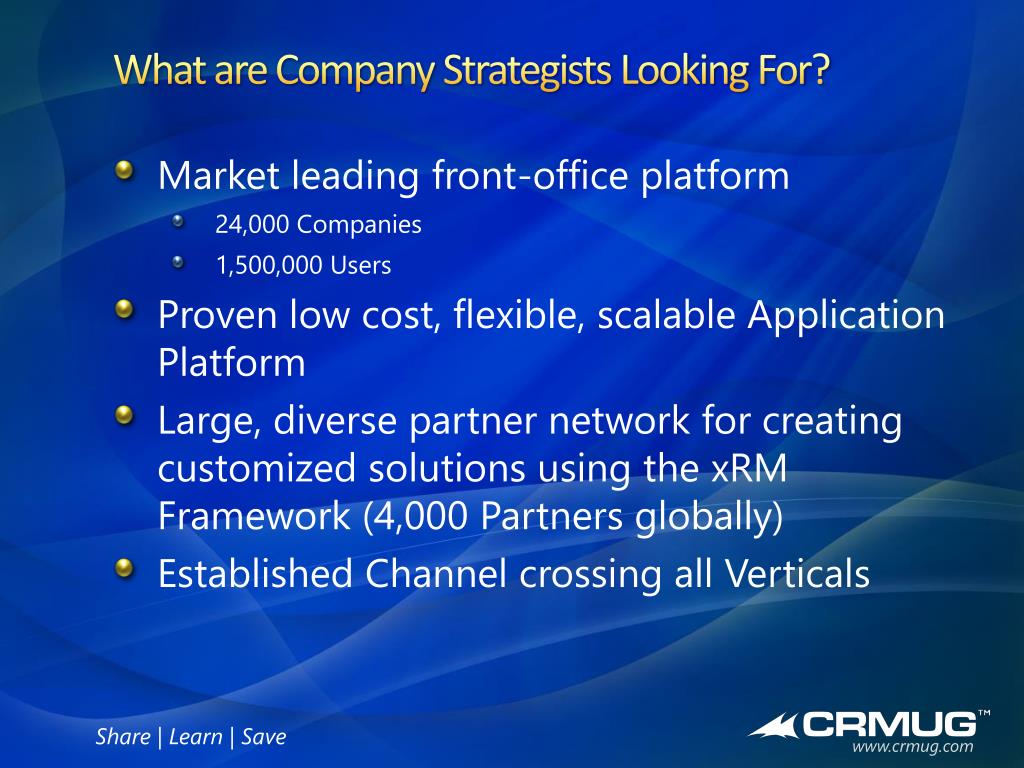 What are Company Strategists Looking For?

Market leading front-office platform

24,000 Companies

1,500,000 Users

Proven low cost, flexible, scalable Application Platform

Large, diverse partner network for creating customized solutions using the xRM Framework (4,000 Partners globally)

Established Channel crossing all Verticals

Share | Learn | Save

CRMUG™
www.crmug.com